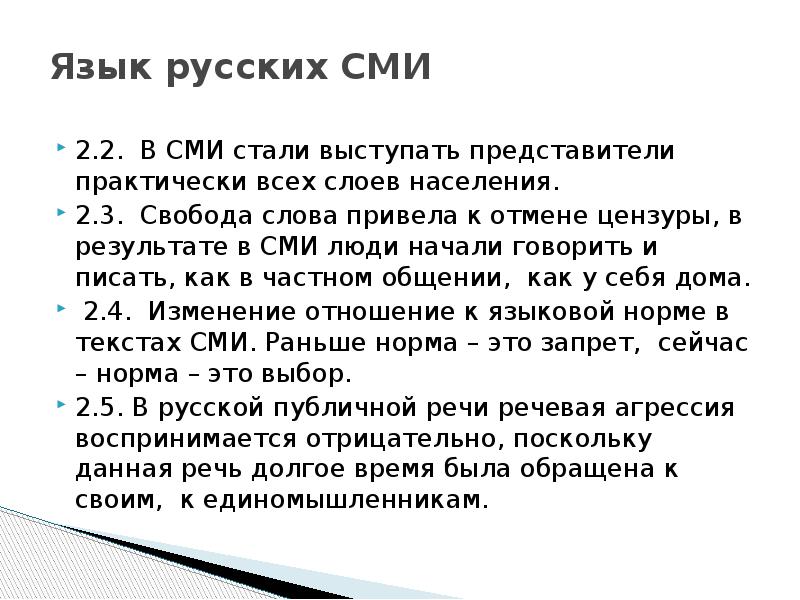 Язык русских СМИ

2.2. В СМИ стали выступать представители практически всех слоев населения.

2.3. Свобода слова привела к отмене цензуры, в результате в СМИ люди начали говорить и писать, как в частном общении, как у себя дома.

2.4. Изменение отношение к языковой норме в текстах СМИ. Раньше норма – это запрет, сейчас – норма – это выбор.

2.5. В русской публичной речи речевая агрессия воспринимается отрицательно, поскольку данная речь долгое время была обращена к своим, к единомышленникам.